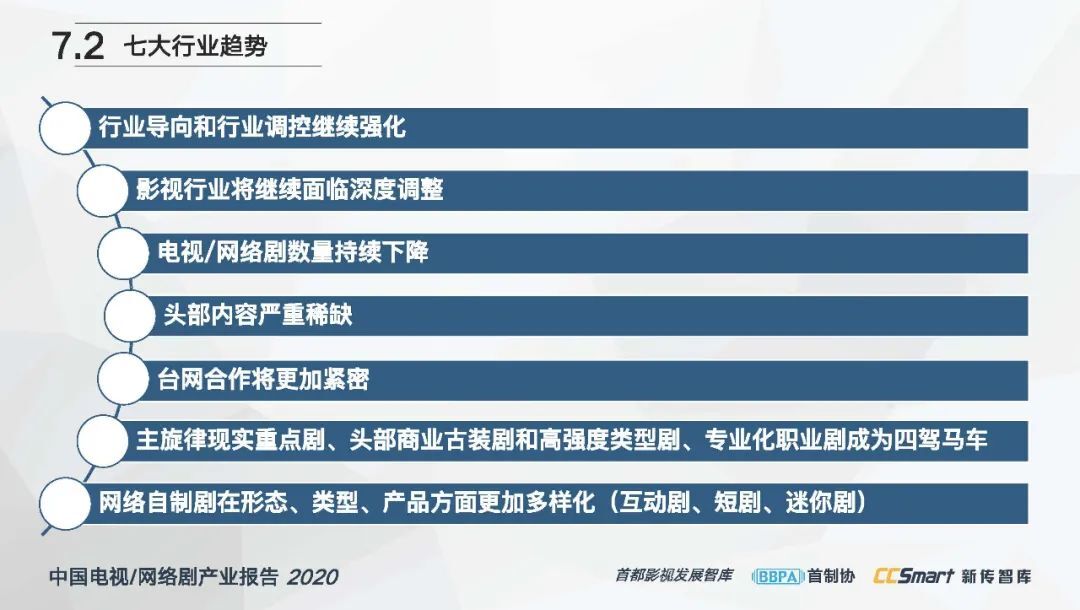 7.2 七大行业趋势

行业导向和行业调控继续强化

影视行业将继续面临深度调整

电视/网络剧数量持续下降

头部内容严重稀缺

台网合作将更加紧密

主旋律现实重点剧、头部商业古装剧和高强度类型剧、专业化职业剧成为四驾马车

网络自制剧在形态、类型、产品方面更加多样化（互动剧、短剧、迷你剧）

中国电视/网络剧产业报告 2020

首都影视发展智库 BBPA 首制协 CCSmart 新传智库